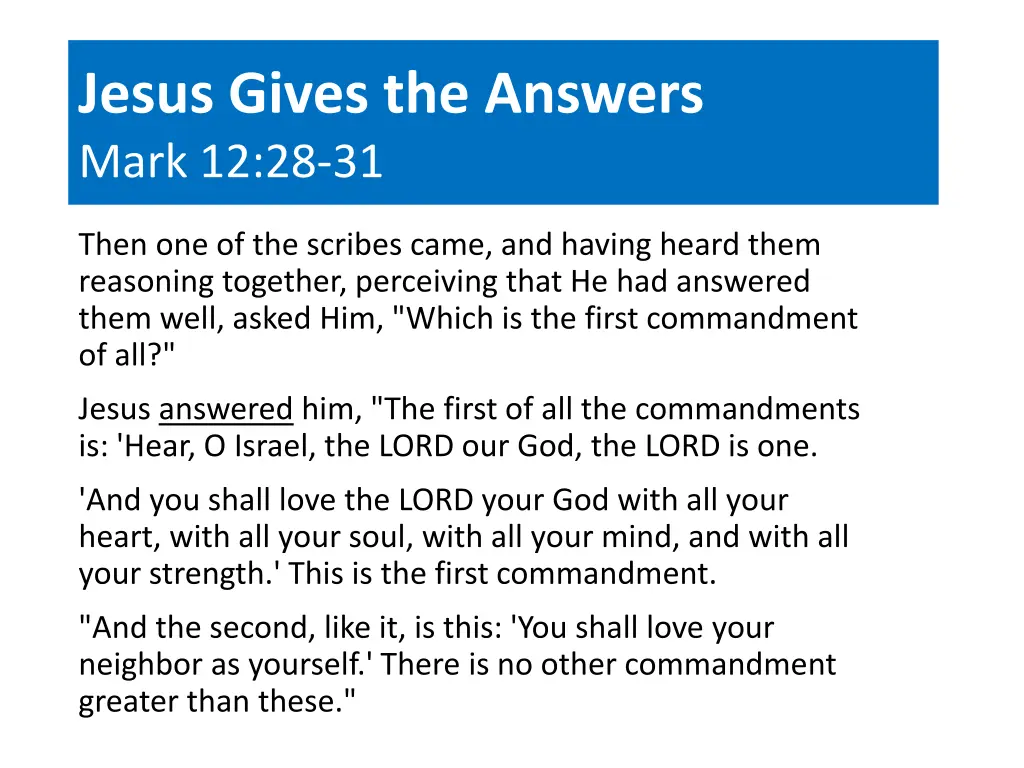 Jesus Gives the Answers
Mark 12:28-31

Then one of the scribes came, and having heard them reasoning together, perceiving that He had answered them well, asked Him, "Which is the first commandment of all?"

Jesus answered him, "The first of all the commandments is: 'Hear, O Israel, the LORD our God, the LORD is one.

'And you shall love the LORD your God with all your heart, with all your soul, with all your mind, and with all your strength.' This is the first commandment.

"And the second, like it, is this: 'You shall love your neighbor as yourself.' There is no other commandment greater than these."